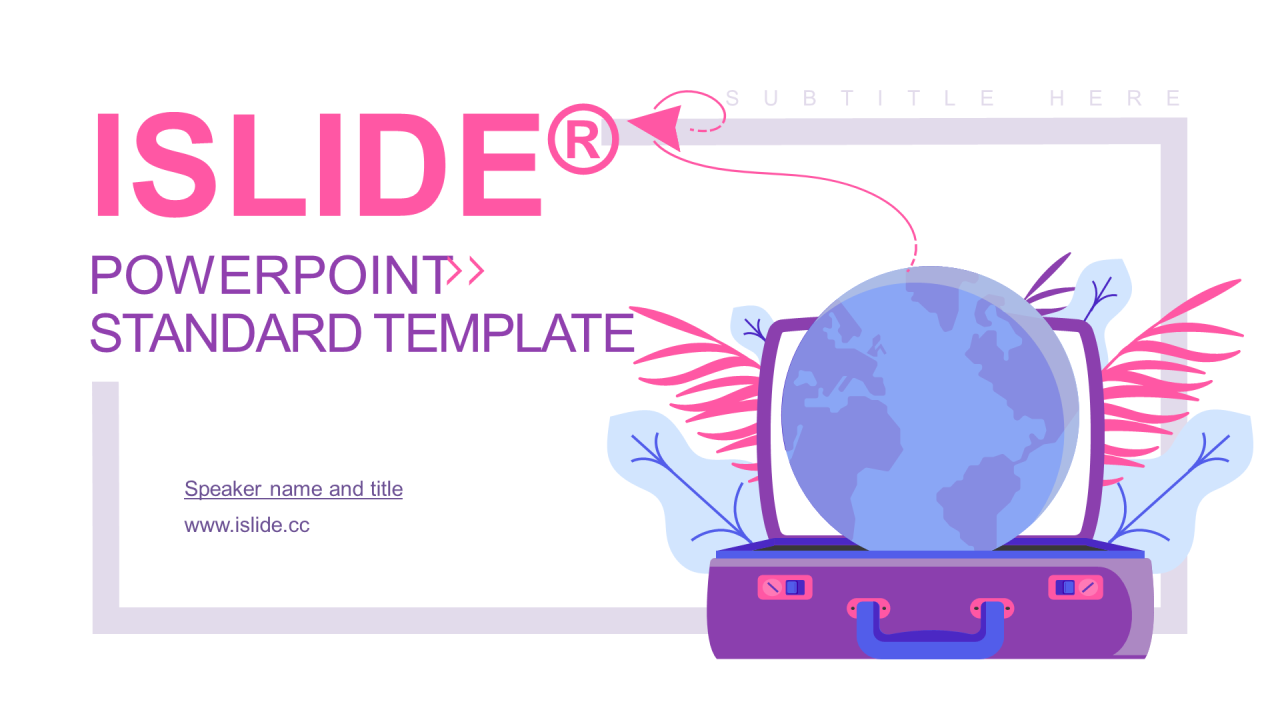 SUBTITLE HERE

ISLIDE®

POWERPOINT
STANDARD TEMPLATE

Speaker name and title
www.islide.cc